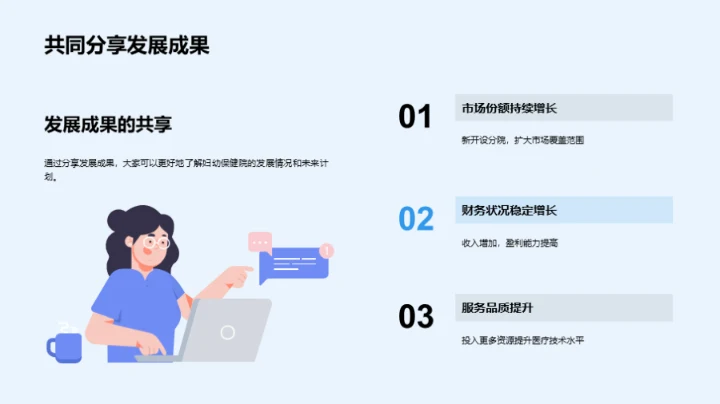 共同分享发展成果

发展成果的共享

通过分享发展成果，大家可以更好地了解妇幼保健院的发展情况和未来计划。

01
市场份额持续增长
新开设分院，扩大市场覆盖范围

02
财务状况稳定增长
收入增加，盈利能力提高

03
服务品质提升
投入更多资源提升医疗技术水平